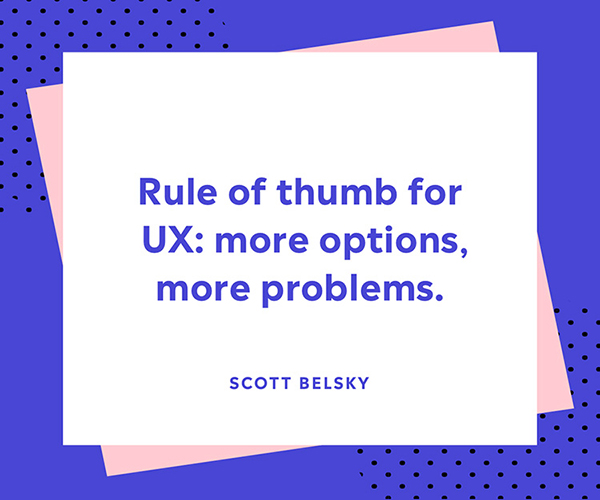 Rule of thumb for UX: more options, more problems.

SCOTT BELSKY